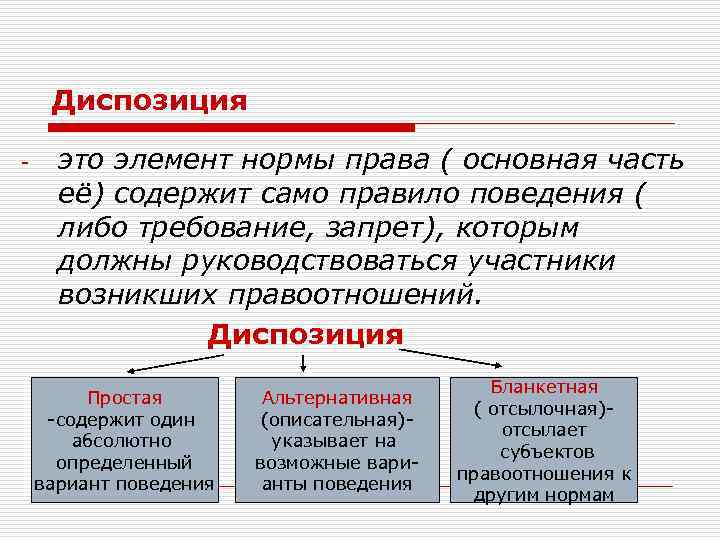 Диспозиция

- это элемент нормы права ( основная часть её) содержит само правило поведения ( либо требование, запрет), которым должны руководствоваться участники возникших правоотношений.

Диспозиция

Простая
-содержит один абсолютно определенный вариант поведения

Альтернативная
(описательная)-
указывает на возможные варианты поведения

Бланкетная
( отсылочная)-
отсылает субъектов правоотношения к другим нормам